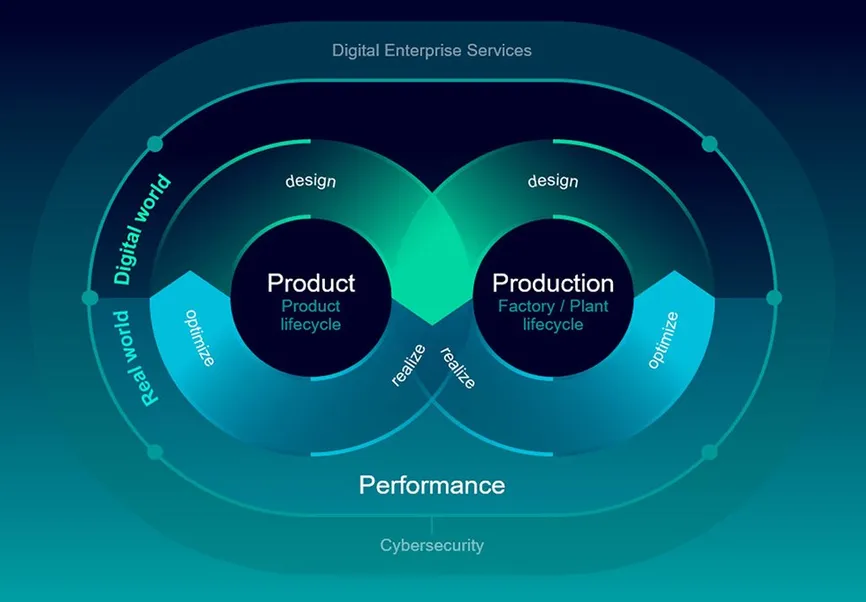 Digital Enterprise Services

Digital world

Real world

design

design

Product
Product lifecycle

Production
Factory / Plant lifecycle

optimize

realize

realize

optimize

Performance

Cybersecurity